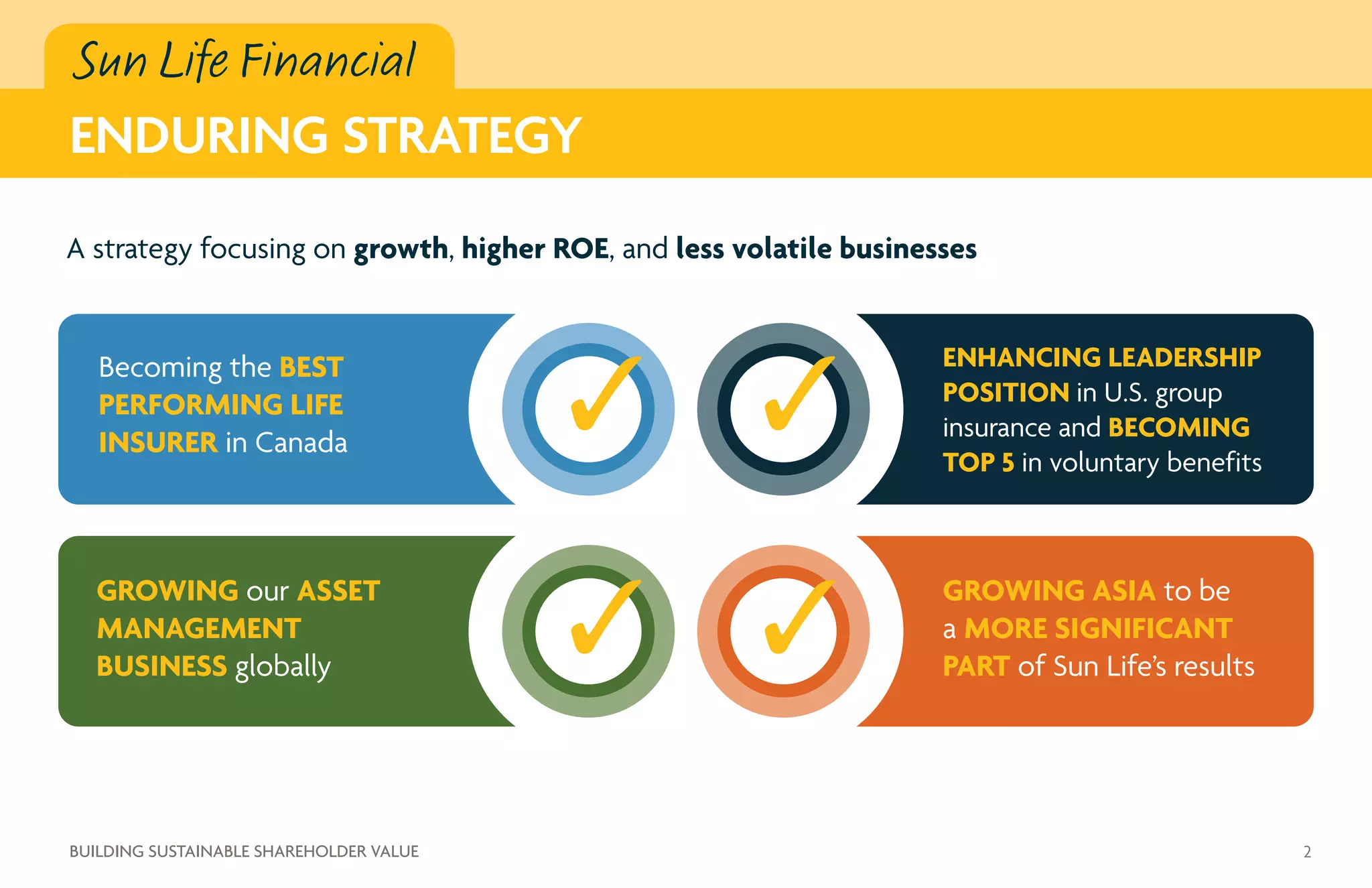 Sun Life Financial

ENDURING STRATEGY

A strategy focusing on growth, higher ROE, and less volatile businesses

Becoming the BEST PERFORMING LIFE INSURER in Canada

ENHANCING LEADERSHIP POSITION in U.S. group insurance and BECOMING TOP 5 in voluntary benefits

GROWING our ASSET MANAGEMENT BUSINESS globally

GROWING ASIA to be a MORE SIGNIFICANT PART of Sun Life's results

BUILDING SUSTAINABLE SHAREHOLDER VALUE

2